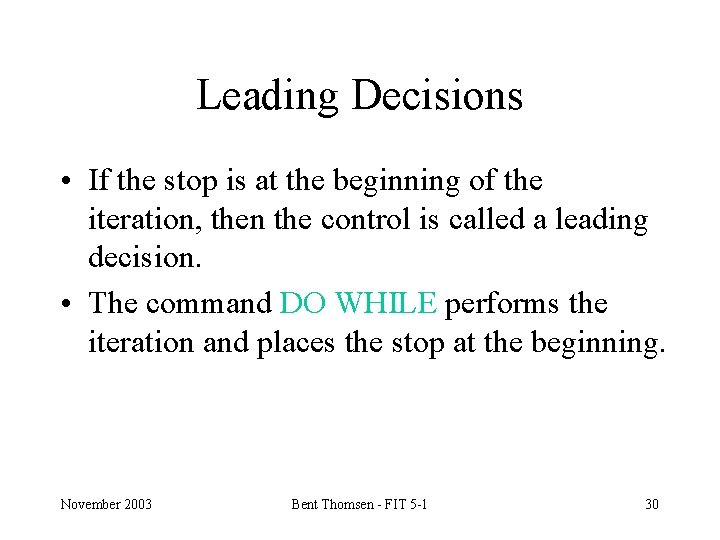 Leading Decisions

• If the stop is at the beginning of the iteration, then the control is called a leading decision.

• The command DO WHILE performs the iteration and places the stop at the beginning.

November 2003

Bent Thomsen - FIT 5-1

30